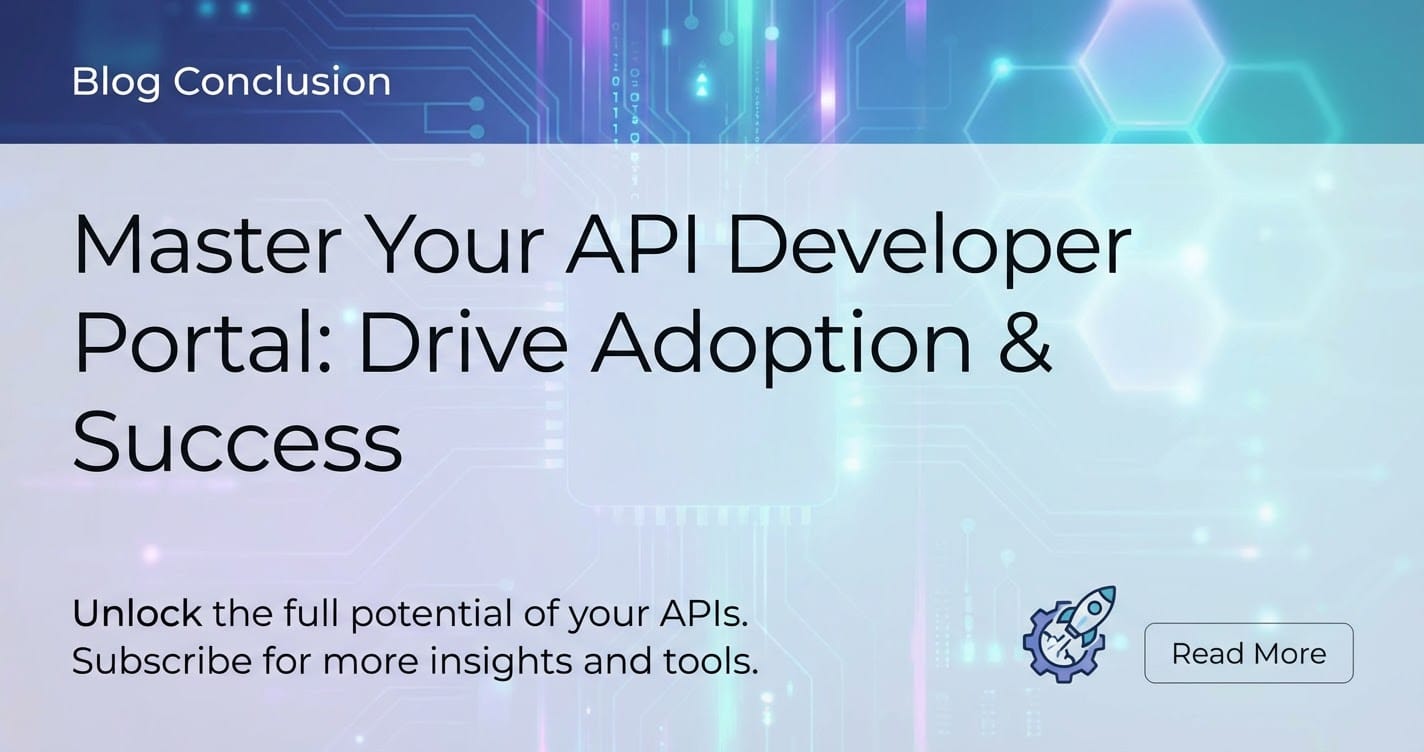 Blog Conclusion

Master Your API Developer Portal: Drive Adoption & Success

Unlock the full potential of your APIs. Subscribe for more insights and tools.

Read More